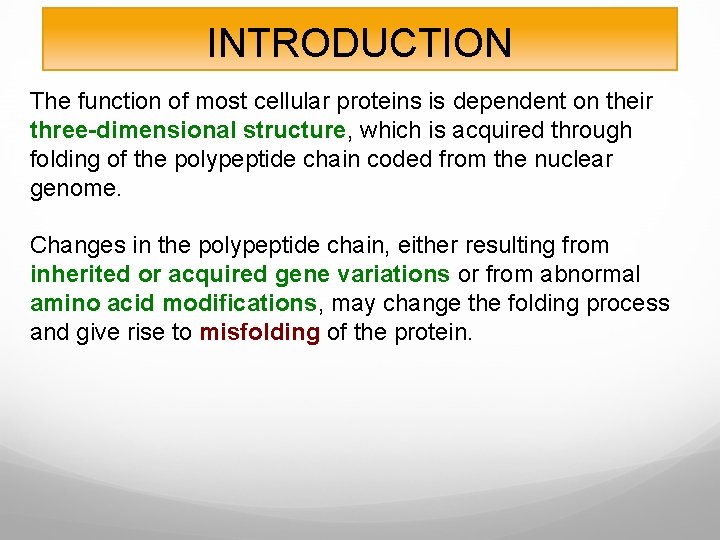 INTRODUCTION

The function of most cellular proteins is dependent on their three-dimensional structure, which is acquired through folding of the polypeptide chain coded from the nuclear genome.

Changes in the polypeptide chain, either resulting from inherited or acquired gene variations or from abnormal amino acid modifications, may change the folding process and give rise to misfolding of the protein.